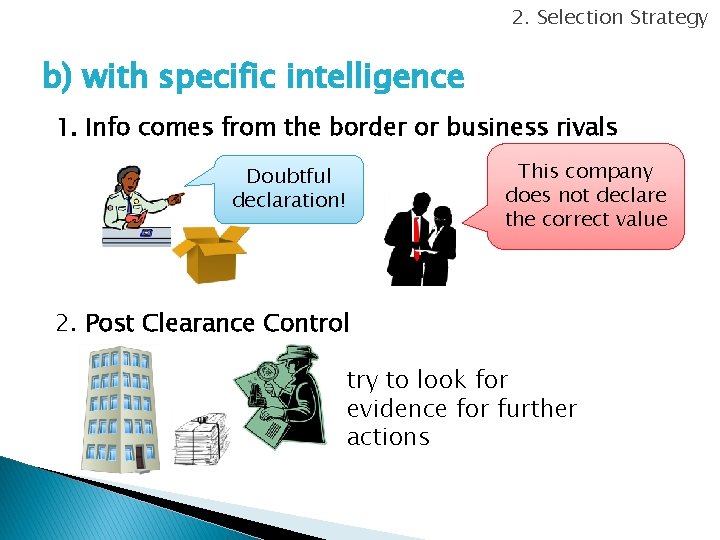 2. Selection Strategy

b) with specific intelligence

1. Info comes from the border or business rivals

Doubtful declaration!

This company does not declare the correct value

2. Post Clearance Control

try to look for evidence for further actions